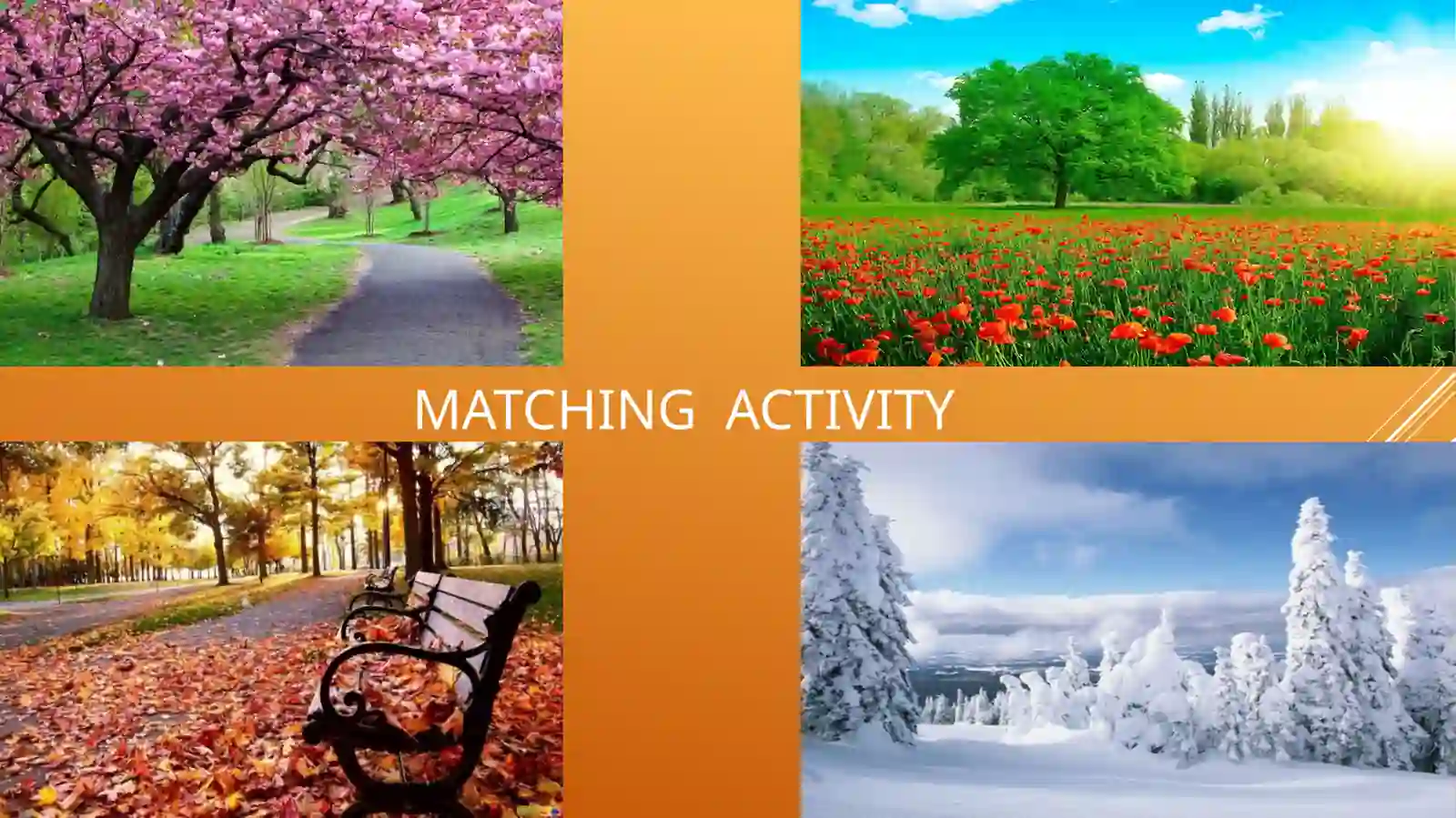 MATCHING ACTIVITY